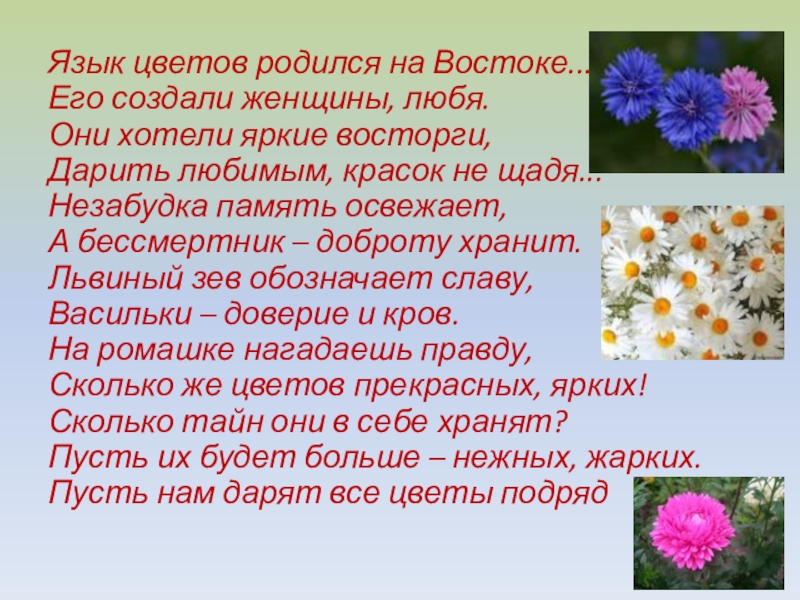 Язык цветов родился на Востоке...
Его создали женщины, любя.
Они хотели яркие восторги,
Дарить любимым, красок не щадя...
Незабудка память освежает,
А бессмертник – доброту хранит.
Львиный зев обозначает славу,
Васильки – доверие и кров.
На ромашке нагадаешь правду,
Сколько же цветов прекрасных, ярких!
Сколько тайн они в себе хранят?
Пусть их будет больше – нежных, жарких.
Пусть нам дарят все цветы подряд